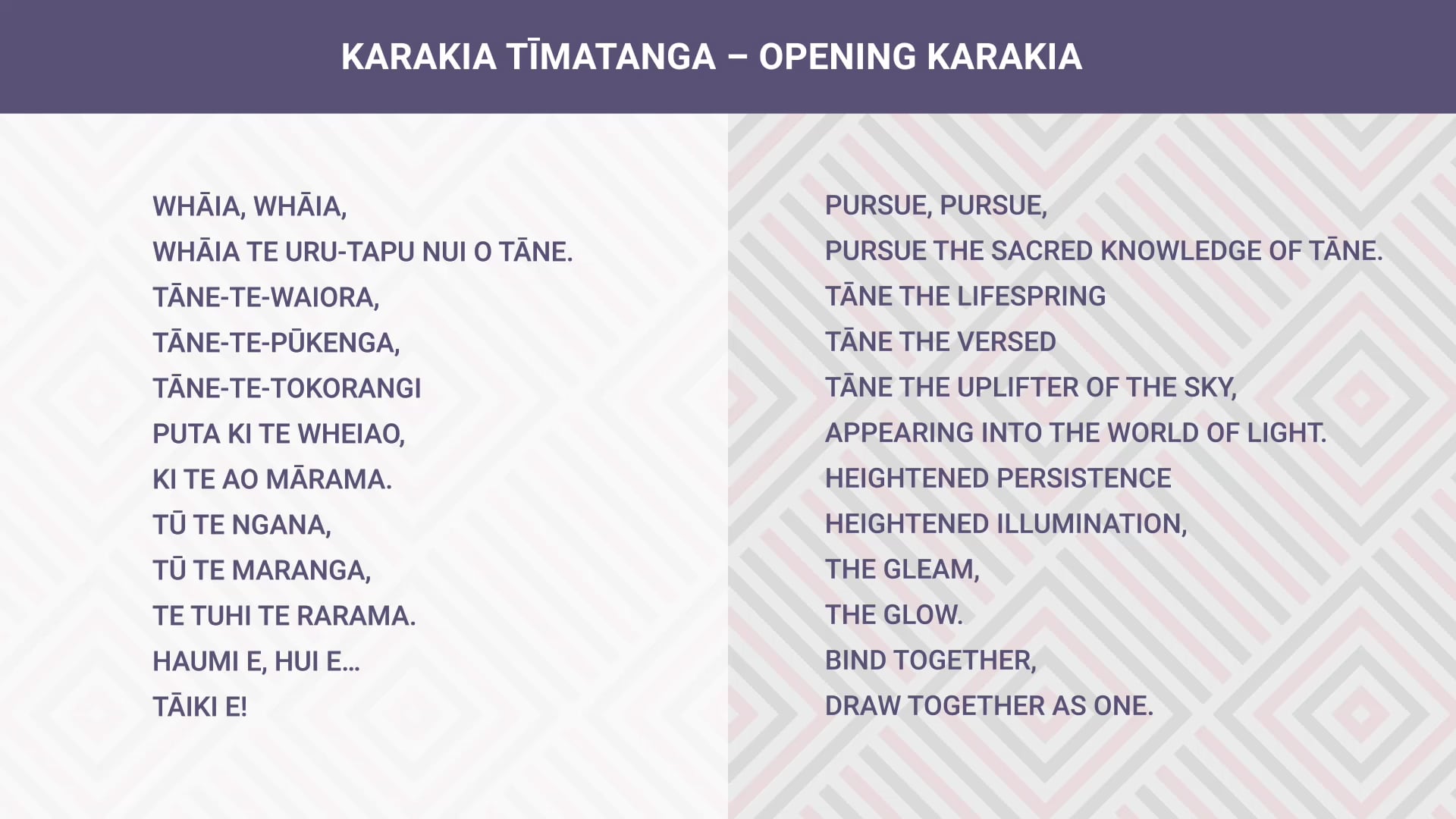 KARAKIA TĪMATANGA – OPENING KARAKIA

WHĀIA, WHĀIA,
WHĀIA TE URU-TAPU NUI O TĀNE.
TĀNE-TE-WAIORA,
TĀNE-TE-PŪKENGA,
TĀNE-TE-TOKORANGI
PUTA KI TE WHEIAO,
KI TE AO MĀRAMA.
TŪ TE NGANA,
TŪ TE MARANGA,
TE TUHI TE RARAMA.
HAUMI E, HUI E…
TĀIKI E!

PURSUE, PURSUE,
PURSUE THE SACRED KNOWLEDGE OF TĀNE.
TĀNE THE LIFESPRING
TĀNE THE VERSED
TĀNE THE UPLIFTER OF THE SKY,
APPEARING INTO THE WORLD OF LIGHT.
HEIGHTENED PERSISTENCE
HEIGHTENED ILLUMINATION,
THE GLEAM,
THE GLOW.
BIND TOGETHER,
DRAW TOGETHER AS ONE.